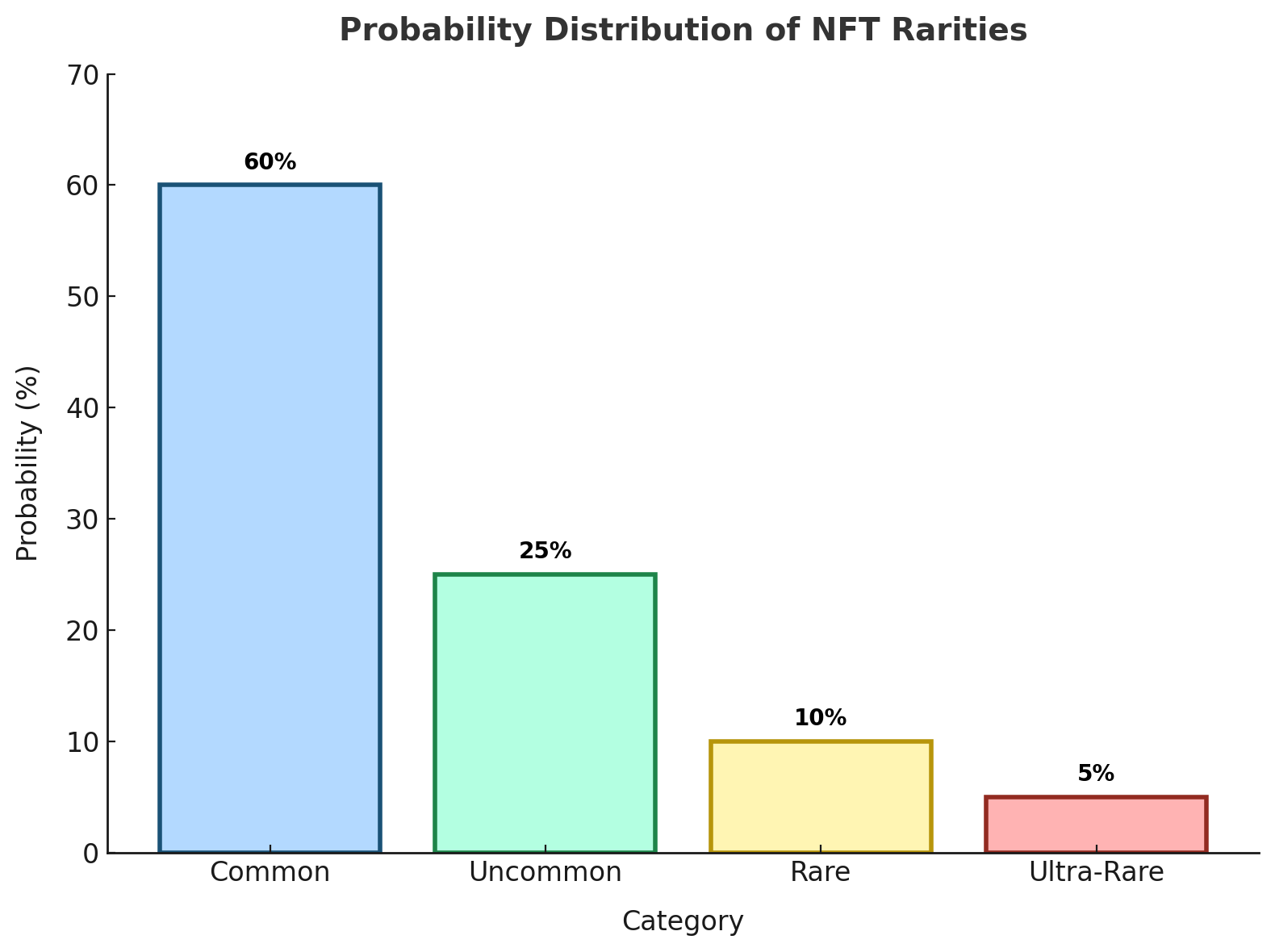 Probability Distribution of NFT Rarities

Probability (%)

70
60
50
40
30
20
10
0

60%
25%
10%
5%

Common
Uncommon
Rare
Ultra-Rare

Category